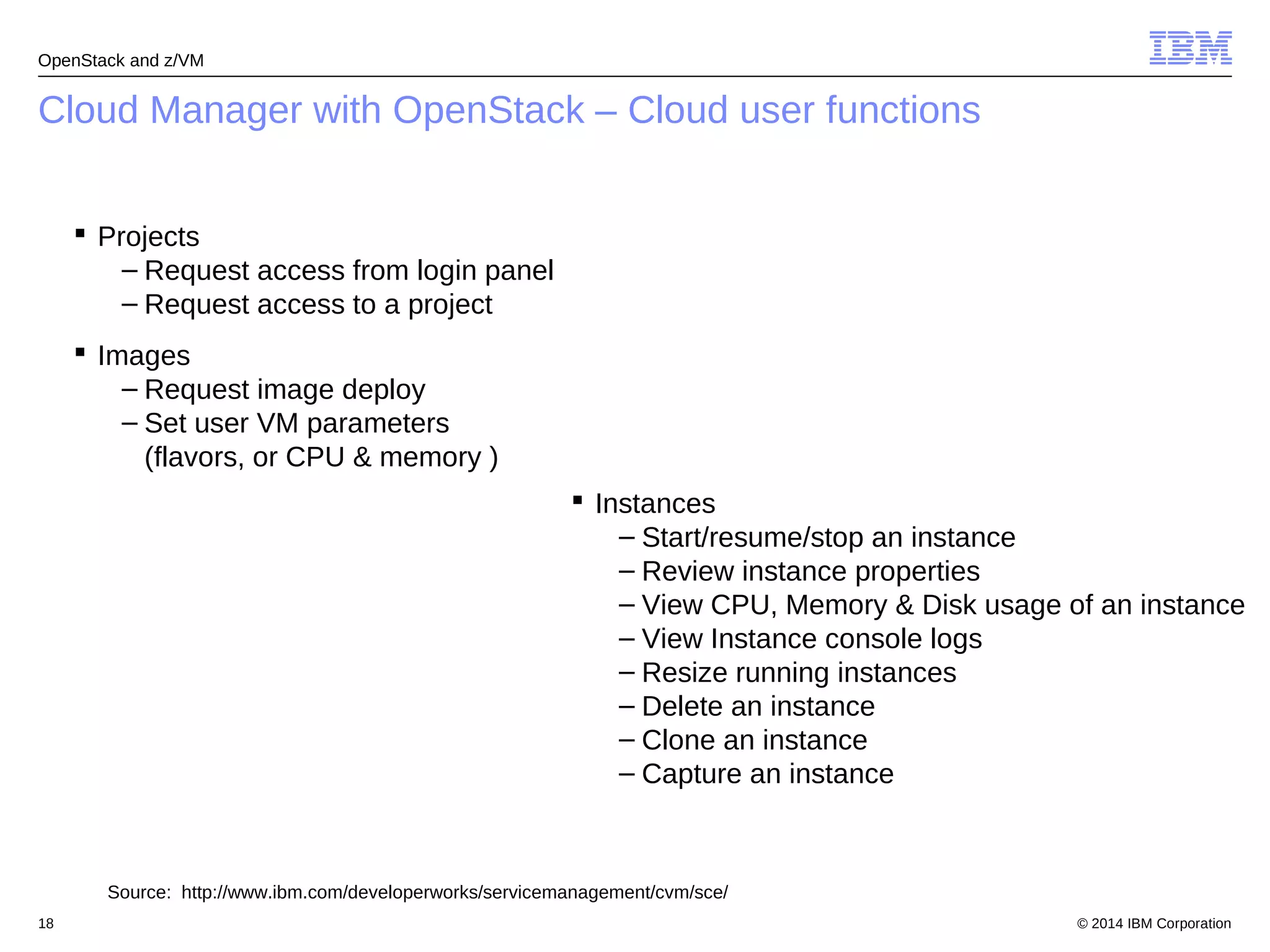 OpenStack and z/VM

IBM

Cloud Manager with OpenStack – Cloud user functions

▪ Projects
– Request access from login panel
– Request access to a project

▪ Images
– Request image deploy
– Set user VM parameters (flavors, or CPU & memory )

▪ Instances
– Start/resume/stop an instance
– Review instance properties
– View CPU, Memory & Disk usage of an instance
– View Instance console logs
– Resize running instances
– Delete an instance
– Clone an instance
– Capture an instance

Source: http://www.ibm.com/developerworks/servicemanagement/cvm/sce/

18

© 2014 IBM Corporation